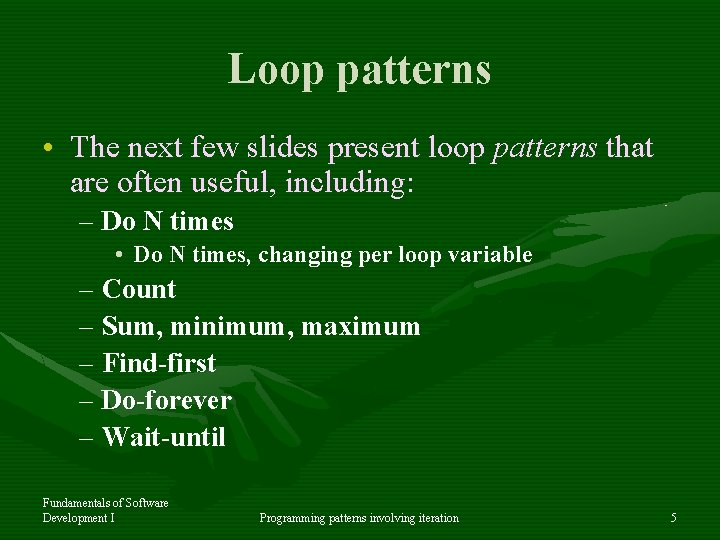 Loop patterns

• The next few slides present loop patterns that are often useful, including:
– Do N times
• Do N times, changing per loop variable
– Count
– Sum, minimum, maximum
– Find-first
– Do-forever
– Wait-until

Fundamentals of Software Development I

Programming patterns involving iteration

5